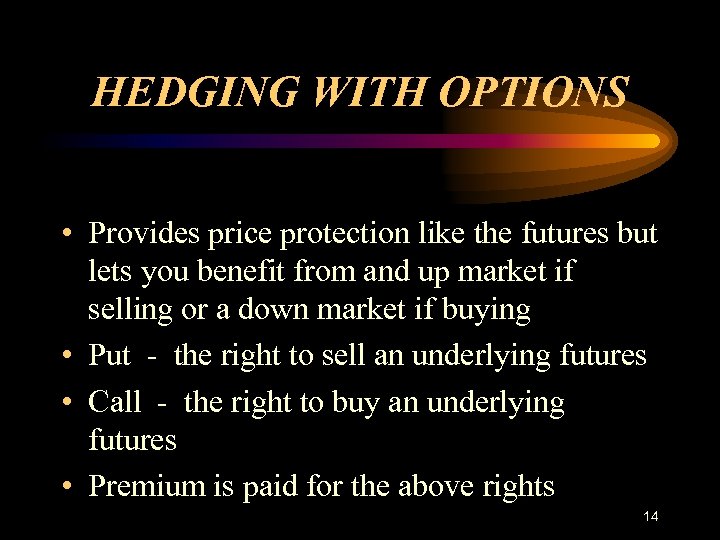 HEDGING WITH OPTIONS

• Provides price protection like the futures but lets you benefit from and up market if selling or a down market if buying
• Put - the right to sell an underlying futures
• Call - the right to buy an underlying futures
• Premium is paid for the above rights

14